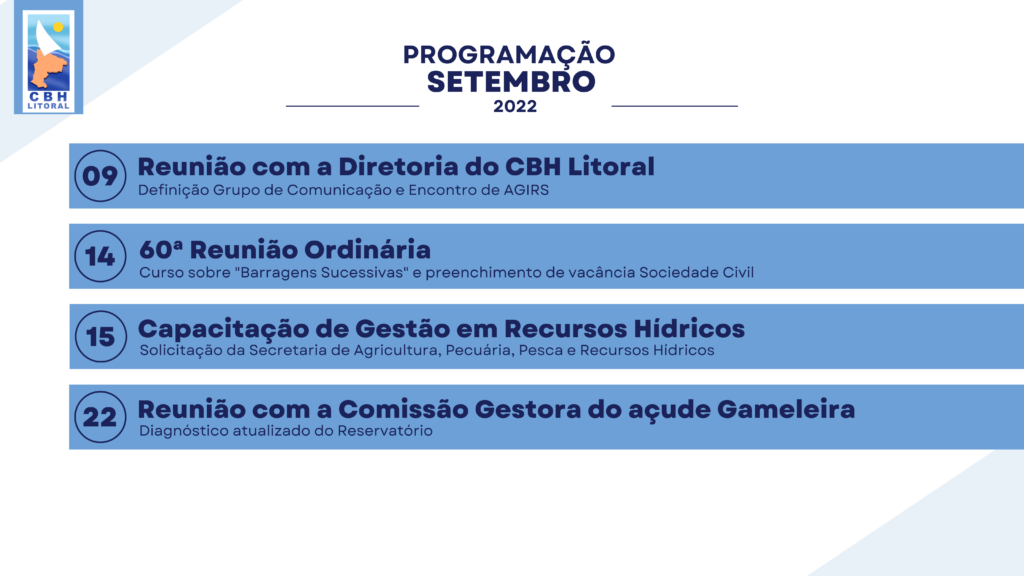 CBH
LITORAL

PROGRAMAÇÃO
SETEMBRO
2022

09 Reunião com a Diretoria do CBH Litoral
Definição Grupo de Comunicação e Encontro de AGIRS

14 60ª Reunião Ordinária
Curso sobre "Barragens Sucessivas" e preenchimento de vacância Sociedade Civil

15 Capacitação de Gestão em Recursos Hídricos
Solicitação da Secretaria de Agricultura, Pecuária, Pesca e Recursos Hídricos

22 Reunião com a Comissão Gestora do açude Gameleira
Diagnóstico atualizado do Reservatório